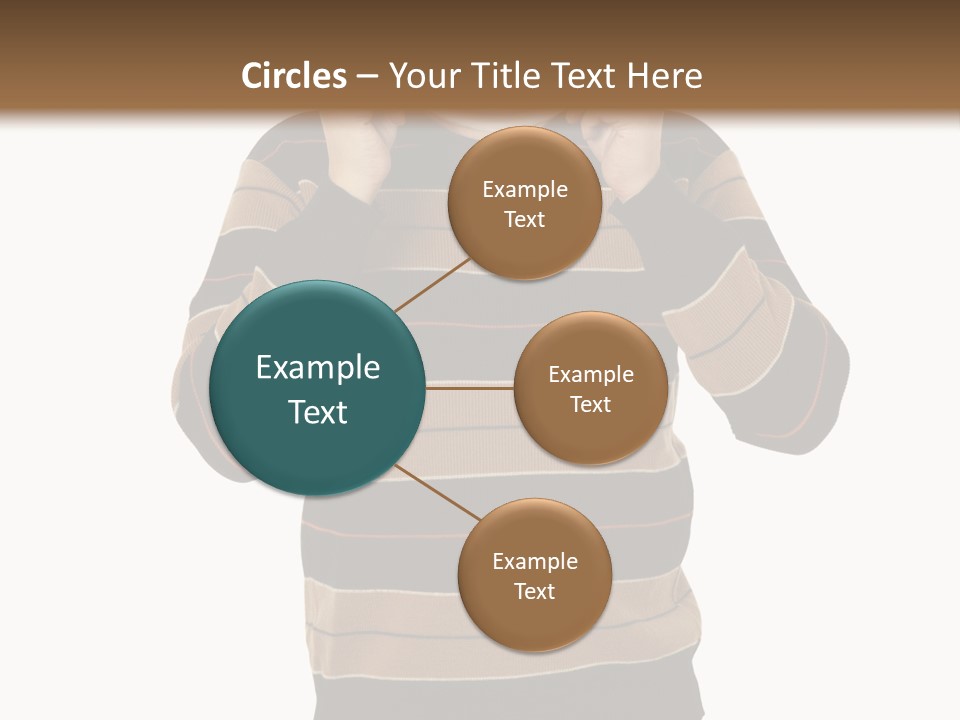 Circles – Your Title Text Here

Example Text

Example Text

Example Text

Example Text